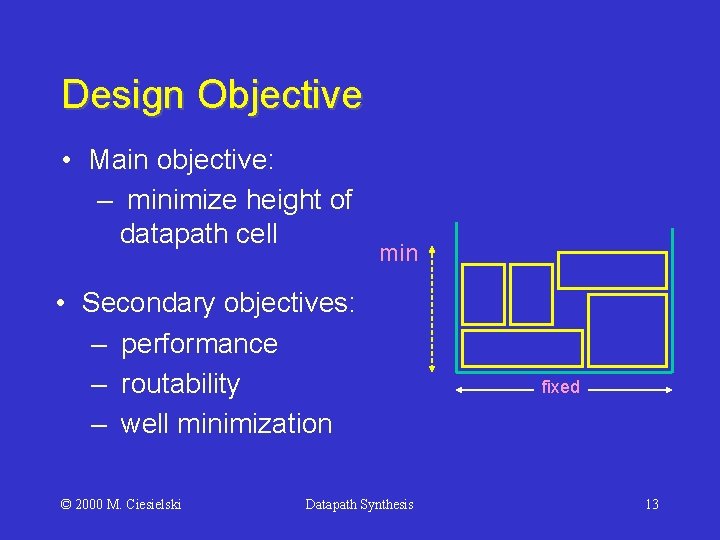 Design Objective

• Main objective:
– minimize height of datapath cell

• Secondary objectives:
– performance
– routability
– well minimization

min

fixed

© 2000 M. Ciesielski

Datapath Synthesis

13